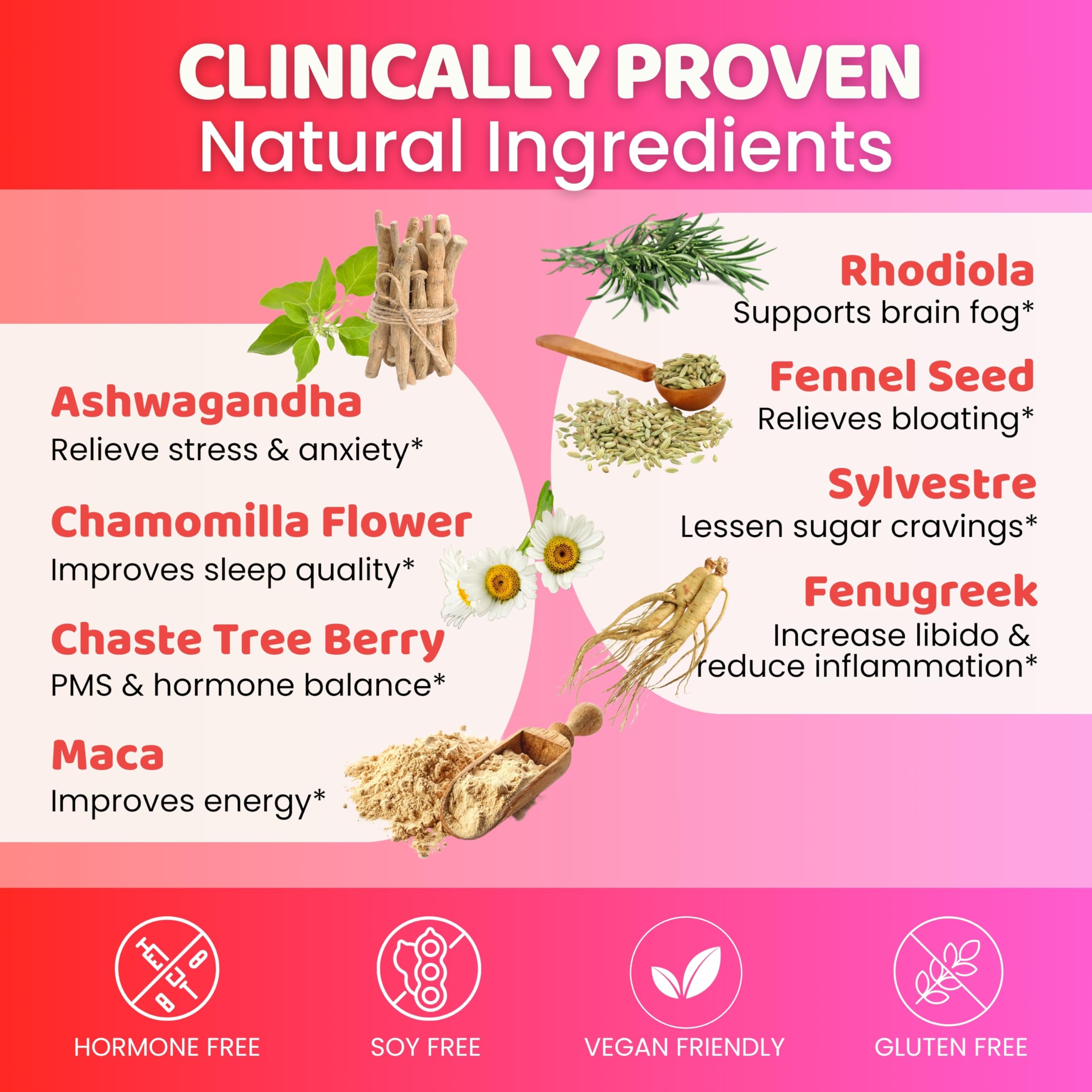 CLINICALLY PROVEN
Natural Ingredients

Ashwagandha
Relieve stress & anxiety*

Chamomilla Flower
Improves sleep quality*

Chaste Tree Berry
PMS & hormone balance*

Maca
Improves energy*

Rhodiola
Supports brain fog*

Fennel Seed
Relieves bloating*

Sylvestre
Lessen sugar cravings*

Fenugreek
Increase libido & reduce inflammation*

HORMONE FREE

SOY FREE

VEGAN FRIENDLY

GLUTEN FREE